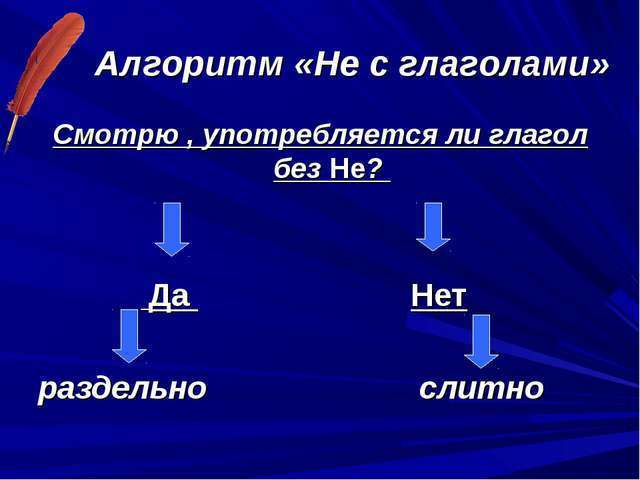 Алгоритм «Не с глаголами»

Смотрю , употребляется ли глагол без Не?

Да

Нет

раздельно

слитно